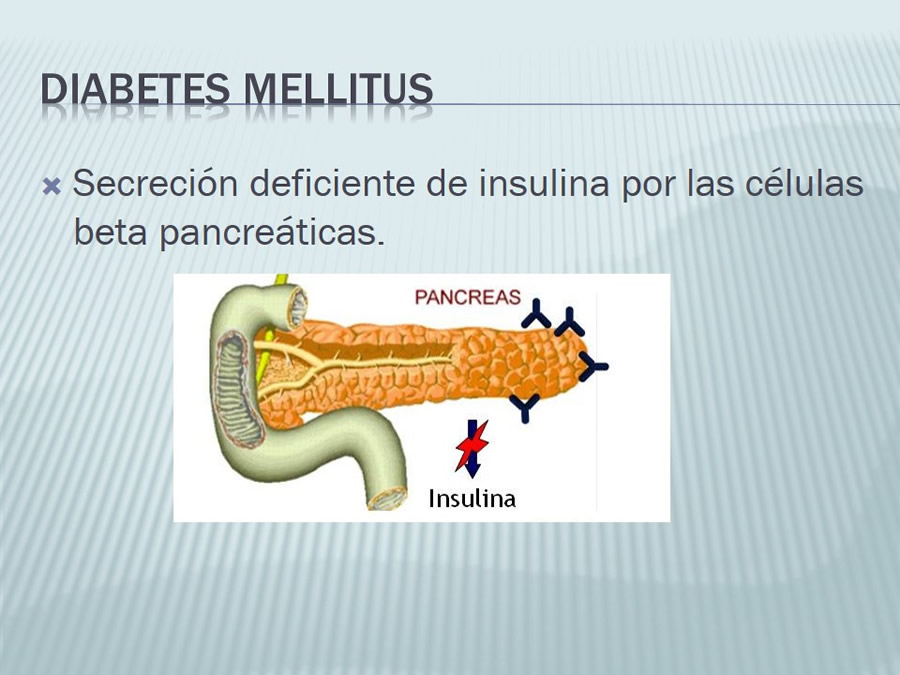 DIABETES MELLITUS

Secreción deficiente de insulina por las células beta pancreáticas.

PANCREAS

Insulina